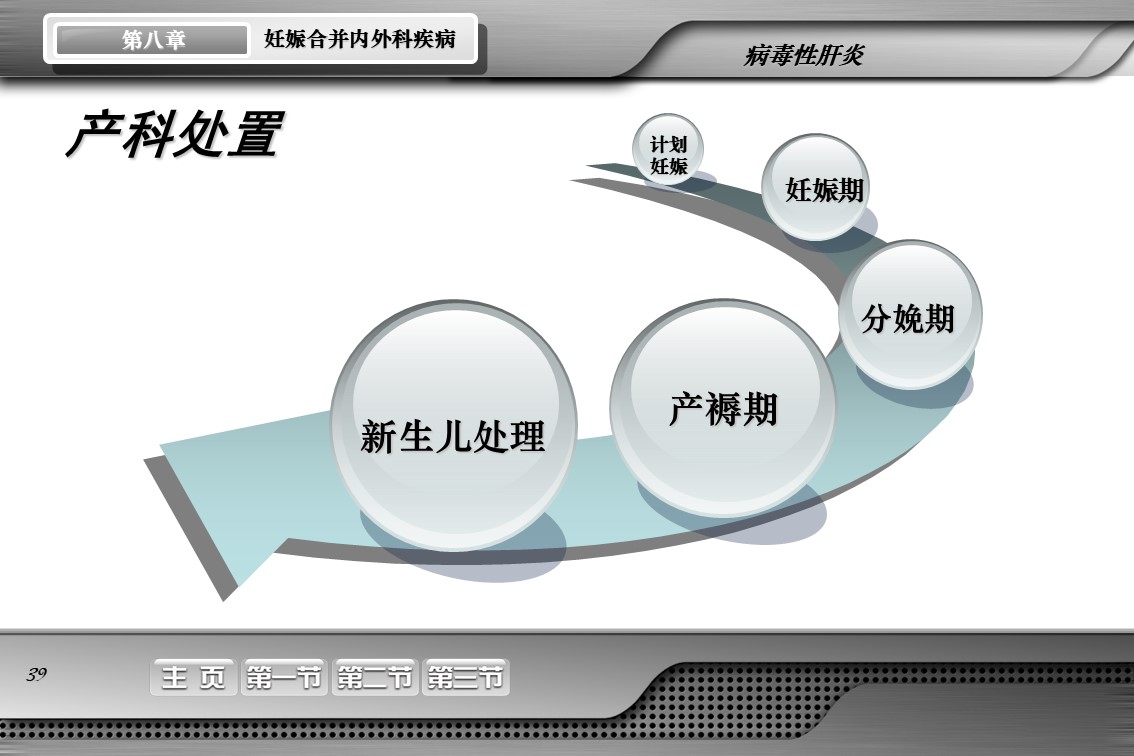 第八章 妊娠合并内外科疾病

病毒性肝炎

产科处置

计划妊娠

妊娠期

分娩期

产褥期

新生儿处理

39

主 页 第一节 第二节 第三节